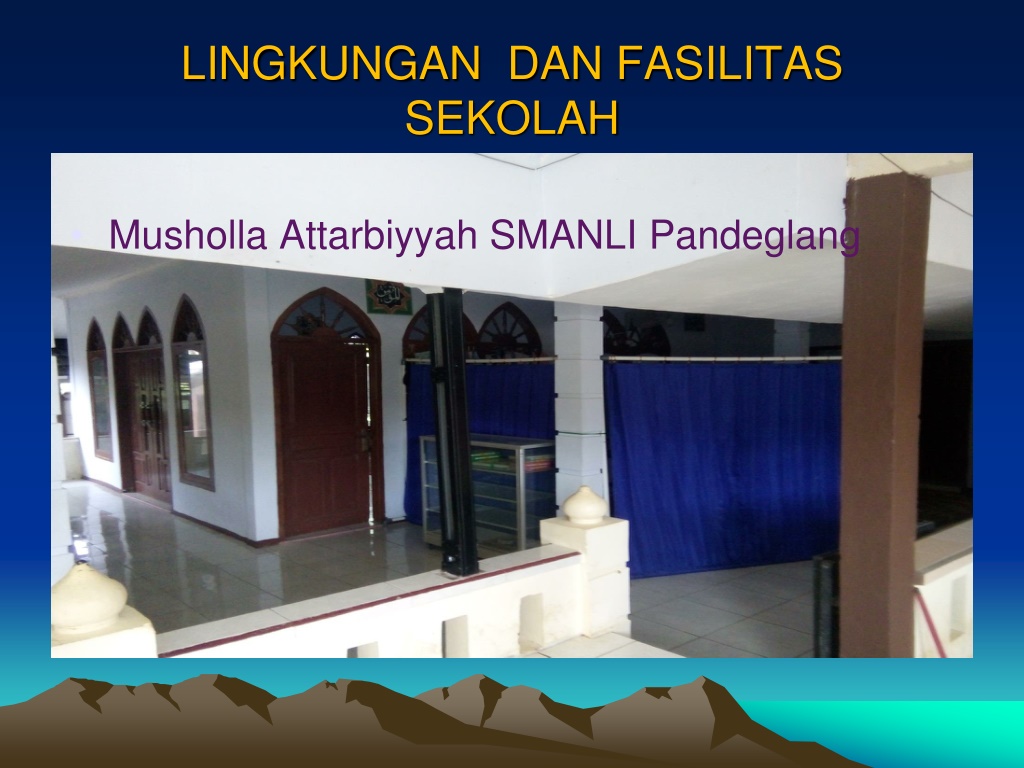 LINGKUNGAN DAN FASILITAS SEKOLAH

Musholla Attarbiyyah SMANLI Pandeglang